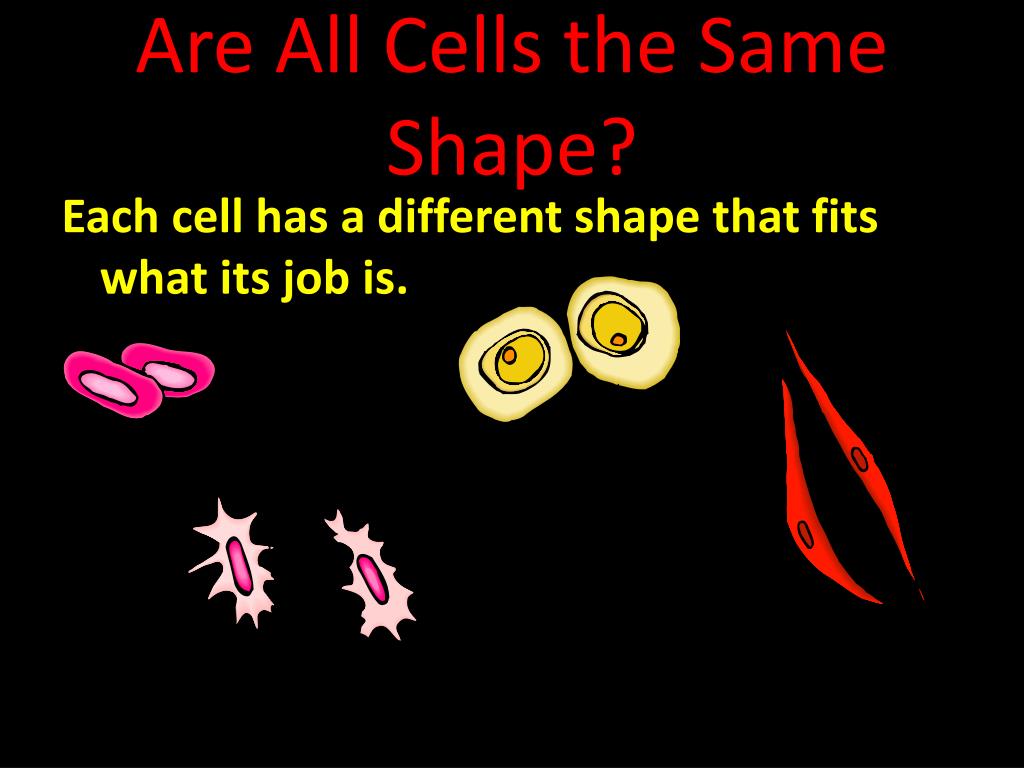 Are All Cells the Same Shape?

Each cell has a different shape that fits what its job is.